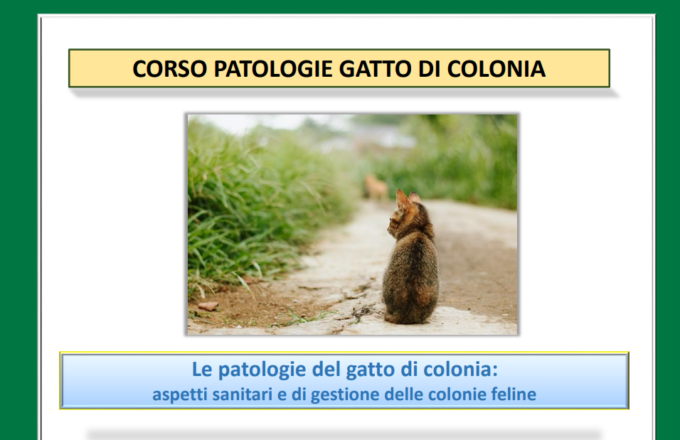 CORSO PATOLOGIE GATTO DI COLONIA

Le patologie del gatto di colonia:
aspetti sanitari e di gestione delle colonie feline